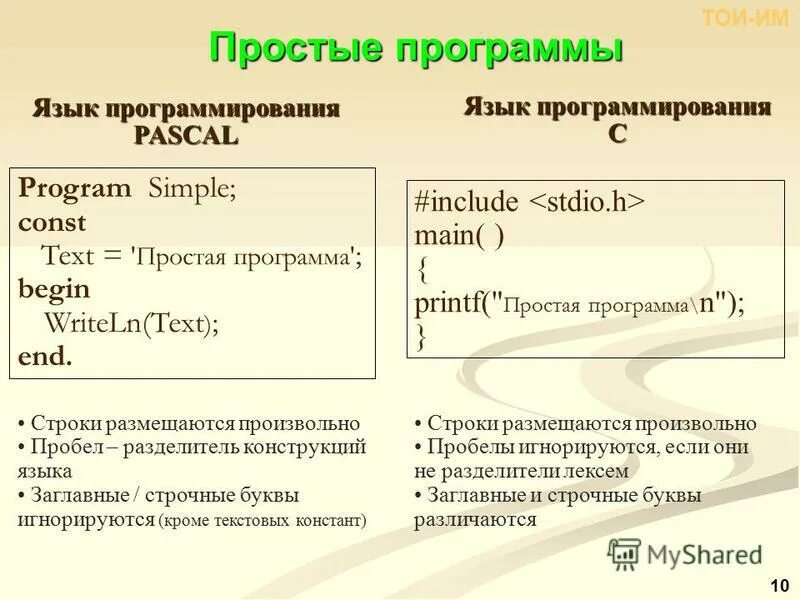 ТОИ-ИМ

Простые программы

Язык программирования PASCAL

Program Simple;
const
Text = 'Простая программа';
begin
WriteLn(Text);
end.

• Строки размещаются произвольно
• Пробел – разделитель конструкций языка
• Заглавные / строчные буквы игнорируются (кроме текстовых констант)

Язык программирования C

#include <stdio.h>
main( )
{
printf("Простая программа\n");
}

• Строки размещаются произвольно
• Пробелы игнорируются, если они не разделители лексем
• Заглавные и строчные буквы различаются

MyShared

10